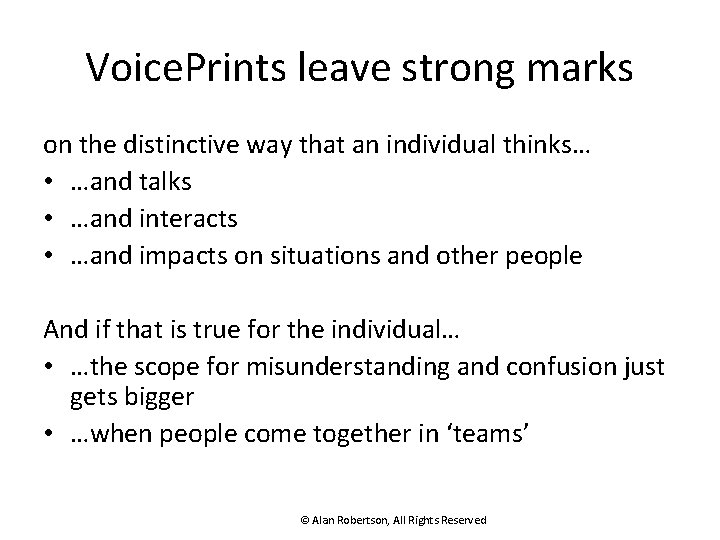 VoicePrints leave strong marks

on the distinctive way that an individual thinks…
• …and talks
• …and interacts
• …and impacts on situations and other people

And if that is true for the individual…
• …the scope for misunderstanding and confusion just gets bigger
• …when people come together in ‘teams’

© Alan Robertson, All Rights Reserved